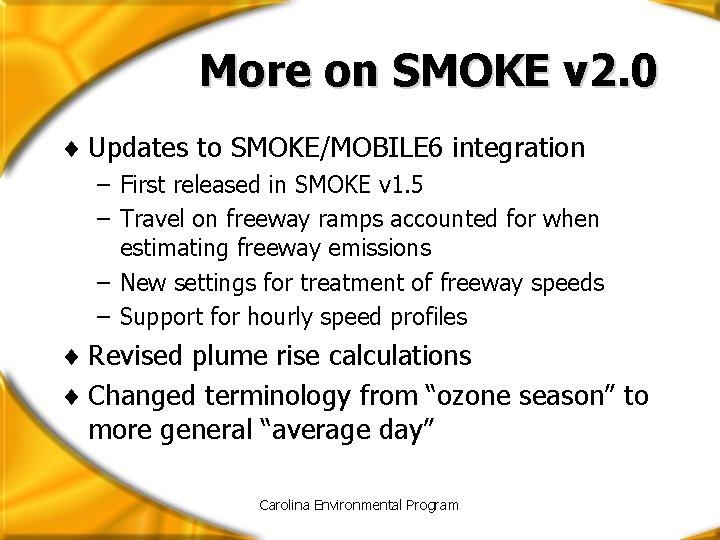 More on SMOKE v2.0

♦ Updates to SMOKE/MOBILE6 integration
– First released in SMOKE v1.5
– Travel on freeway ramps accounted for when estimating freeway emissions
– New settings for treatment of freeway speeds
– Support for hourly speed profiles

♦ Revised plume rise calculations

♦ Changed terminology from “ozone season” to more general “average day”

Carolina Environmental Program